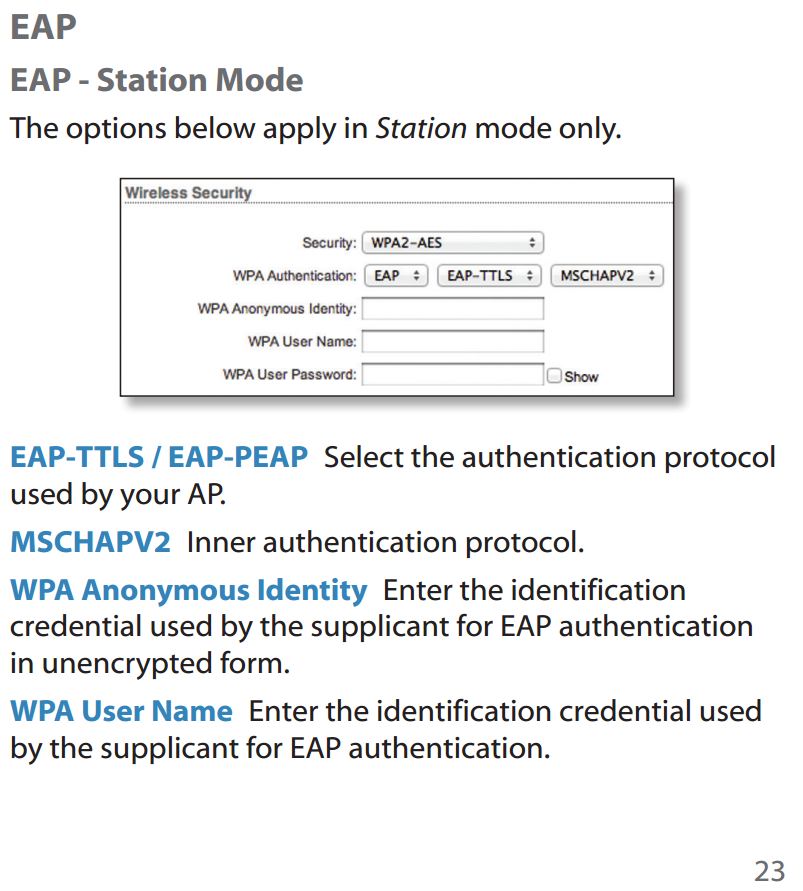 EAP

EAP - Station Mode

The options below apply in Station mode only.

Wireless Security

Security: WPA2-AES

WPA Authentication: EAP EAP-TTLS MSCHAPV2

WPA Anonymous Identity:

WPA User Name:

WPA User Password: Show

EAP-TTLS / EAP-PEAP Select the authentication protocol used by your AP.

MSCHAPV2 Inner authentication protocol.

WPA Anonymous Identity Enter the identification credential used by the supplicant for EAP authentication in unencrypted form.

WPA User Name Enter the identification credential used by the supplicant for EAP authentication.

23